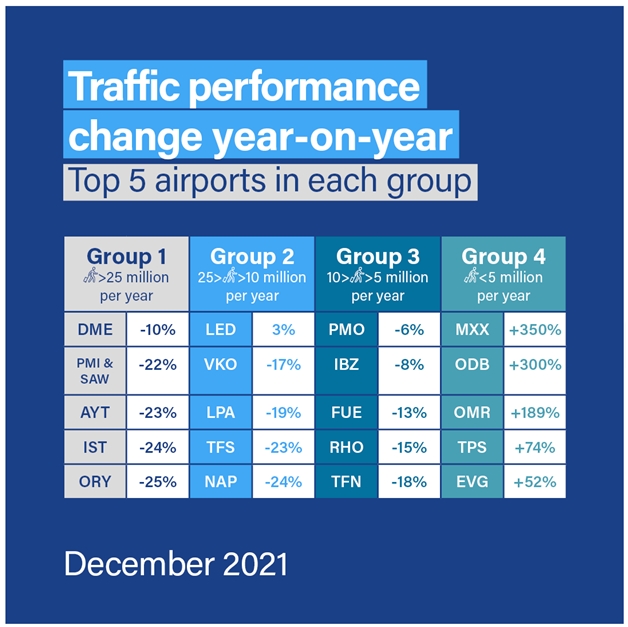 Traffic performance change year-on-year

Top 5 airports in each group

| Group 1 >25 million per year | | Group 2 25>>10 million per year | | Group 3 10>>5 million per year | | Group 4 <5 million per year | |
|---|---|---|---|---|---|---|---|
| DME | -10% | LED | 3% | PMO | -6% | MXX | +350% |
| PMI & SAW | -22% | VKO | -17% | IBZ | -8% | ODB | +300% |
| AYT | -23% | LPA | -19% | FUE | -13% | OMR | +189% |
| IST | -24% | TFS | -23% | RHO | -15% | TPS | +74% |
| ORY | -25% | NAP | -24% | TFN | -18% | EVG | +52% |

December 2021